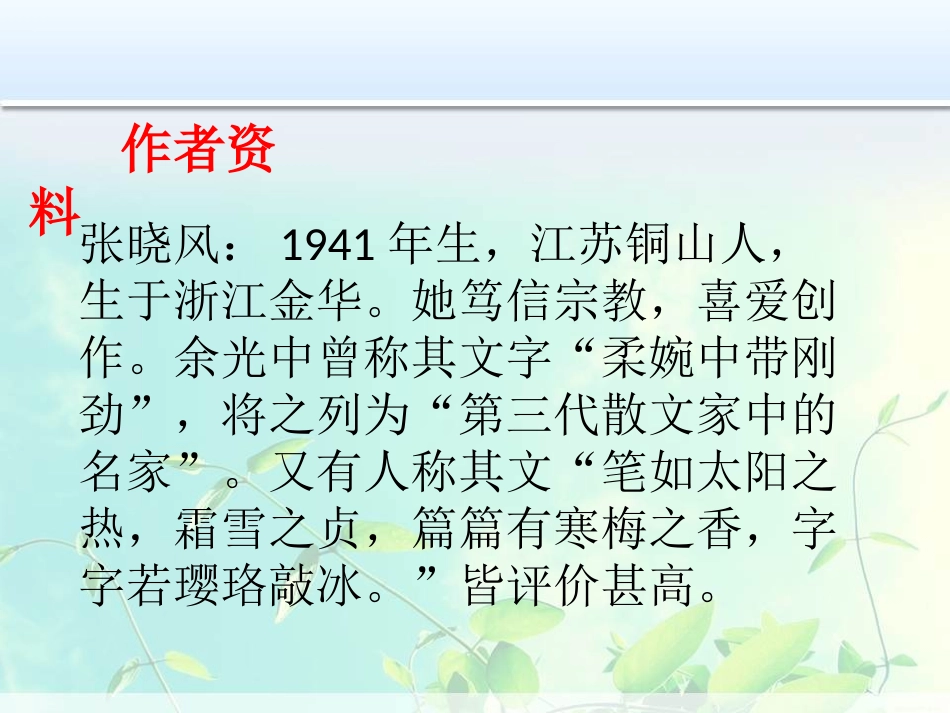 作者资料

张晓风： 1941 年生，江苏铜山人，生于浙江金华。她笃信宗教，喜爱创作。余光中曾称其文字“柔婉中带刚劲”，将之列为“第三代散文家中的名家”。又有人称其文“笔如太阳之热，霜雪之贞，篇篇有寒梅之香，字字若璎珞敲冰。”皆评价甚高。